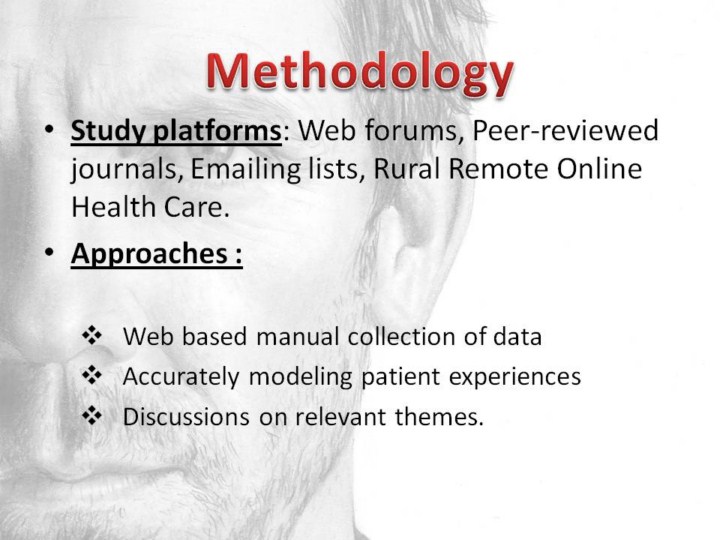 Methodology

• Study platforms: Web forums, Peer-reviewed journals, Emailing lists, Rural Remote Online Health Care.

• Approaches :

❖ Web based manual collection of data
❖ Accurately modeling patient experiences
❖ Discussions on relevant themes.